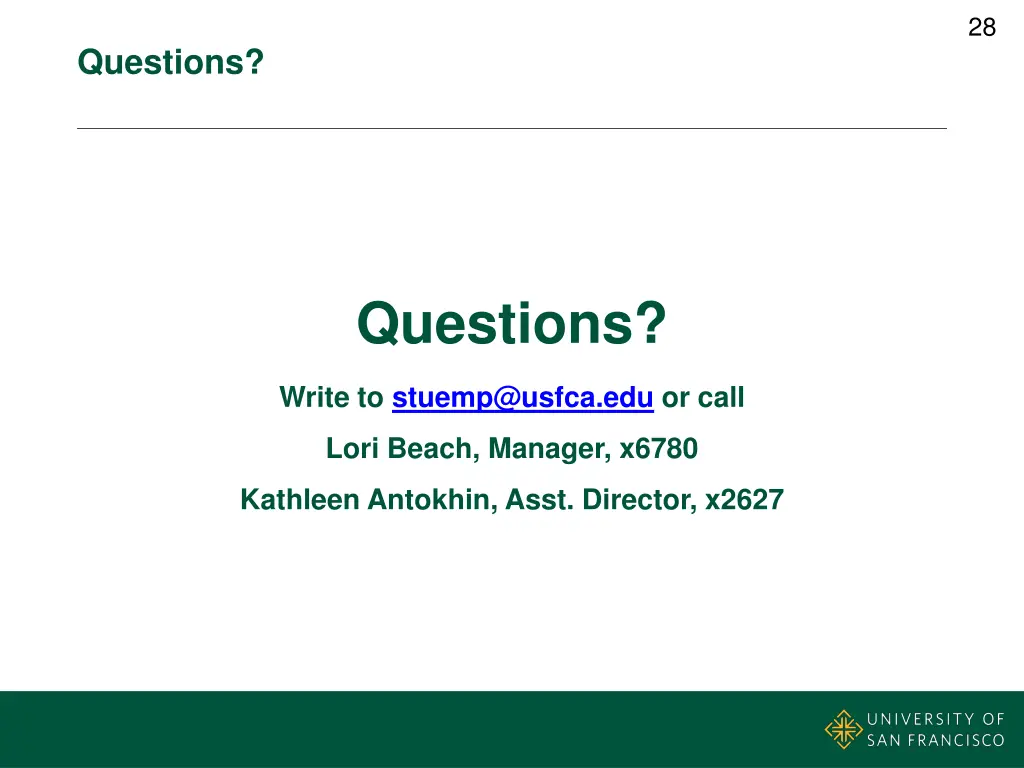 28

Questions?

Questions?

Write to stuemp@usfca.edu or call

Lori Beach, Manager, x6780

Kathleen Antokhin, Asst. Director, x2627

UNIVERSITY OF SAN FRANCISCO